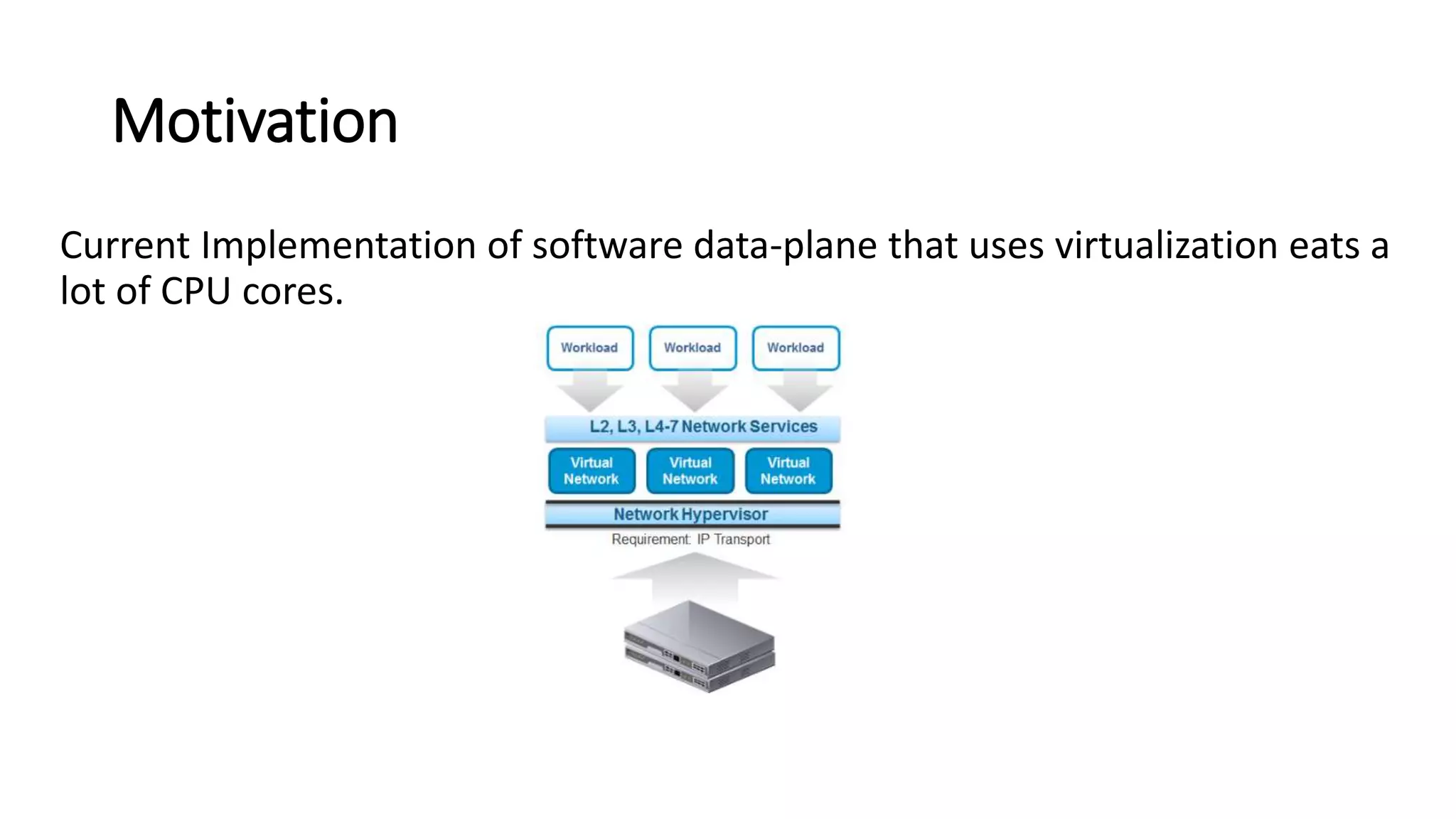 Motivation

Current Implementation of software data-plane that uses virtualization eats a lot of CPU cores.

Workload
Workload
Workload

L2, L3, L4-7 Network Services

Virtual Network
Virtual Network
Virtual Network

Network Hypervisor

Requirement: IP Transport